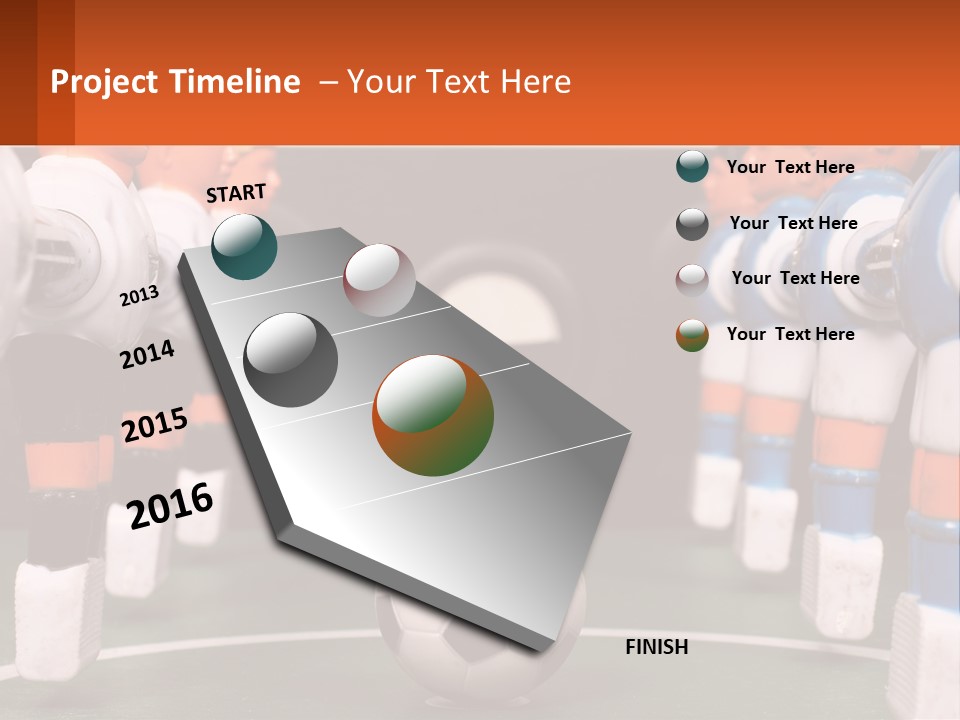 Project Timeline – Your Text Here

START

2013

2014

2015

2016

FINISH

Your Text Here

Your Text Here

Your Text Here

Your Text Here